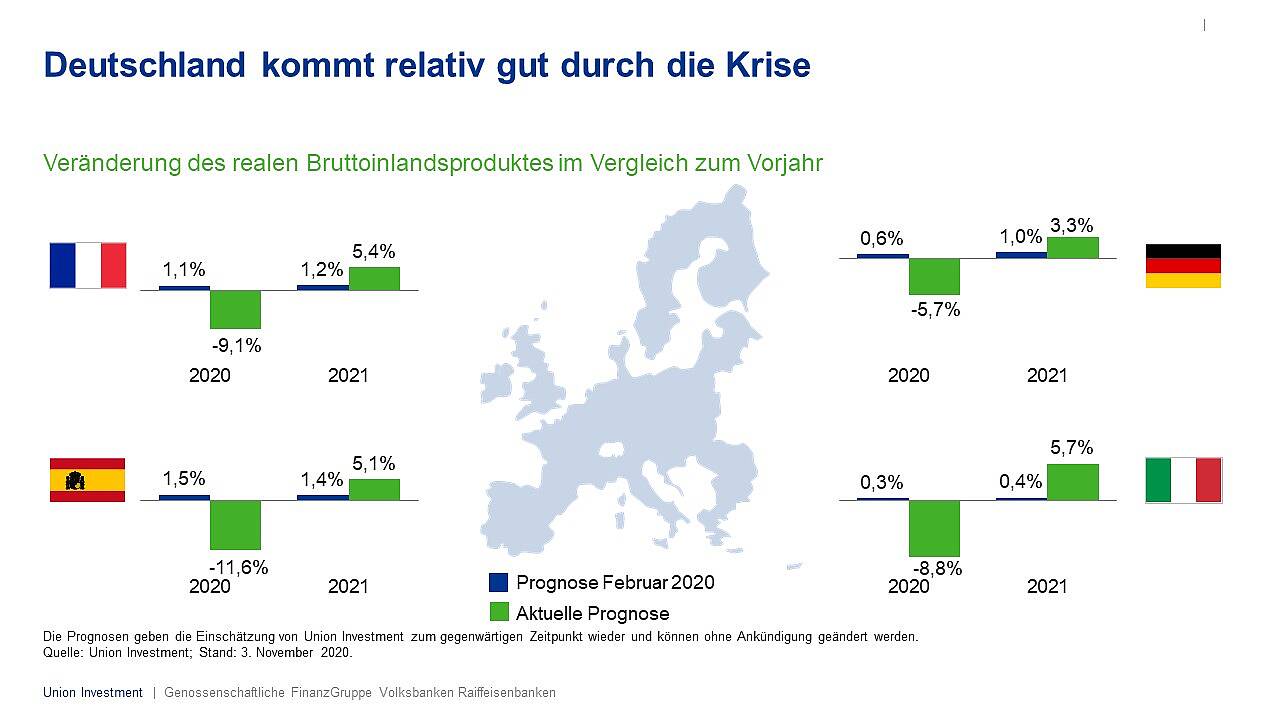 Deutschland kommt relativ gut durch die Krise

Veränderung des realen Bruttoinlandsproduktes im Vergleich zum Vorjahr

1,1%
-9,1%
1,2%
5,4%
2020
2021

0,6%
-5,7%
1,0%
3,3%
2020
2021

1,5%
-11,6%
1,4%
5,1%
2020
2021

0,3%
-8,8%
0,4%
5,7%
2020
2021

Prognose Februar 2020
Aktuelle Prognose

Die Prognosen geben die Einschätzung von Union Investment zum gegenwärtigen Zeitpunkt wieder und können ohne Ankündigung geändert werden.
Quelle: Union Investment; Stand: 3. November 2020.

Union Investment | Genossenschaftliche FinanzGruppe Volksbanken Raiffeisenbanken